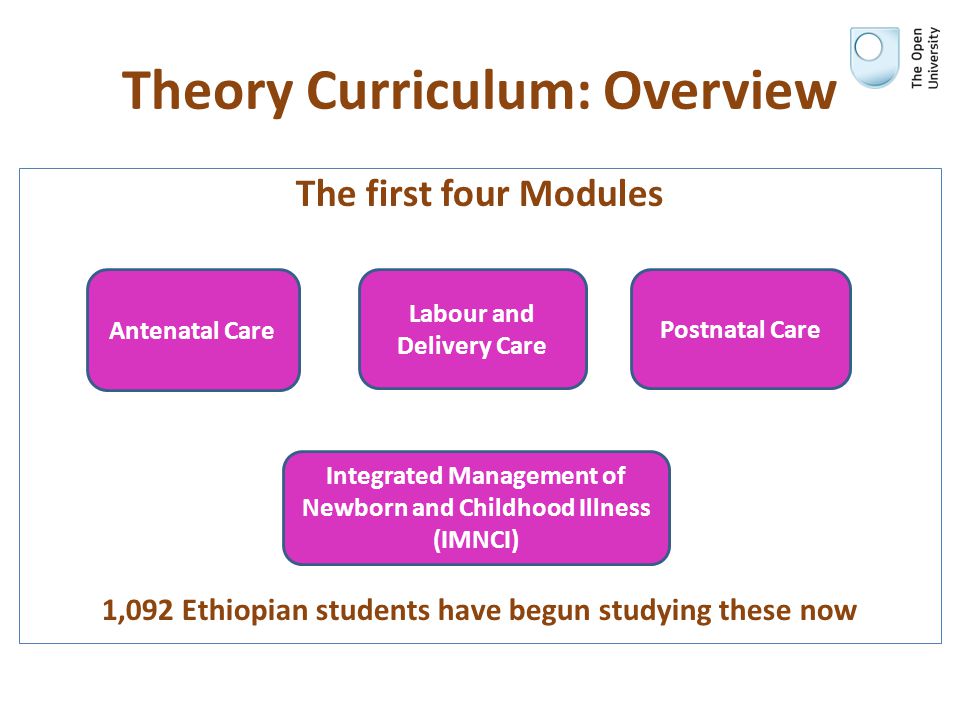 Theory Curriculum: Overview

The Open University

The first four Modules

Antenatal Care

Labour and Delivery Care

Postnatal Care

Integrated Management of Newborn and Childhood Illness (IMNCI)

1,092 Ethiopian students have begun studying these now